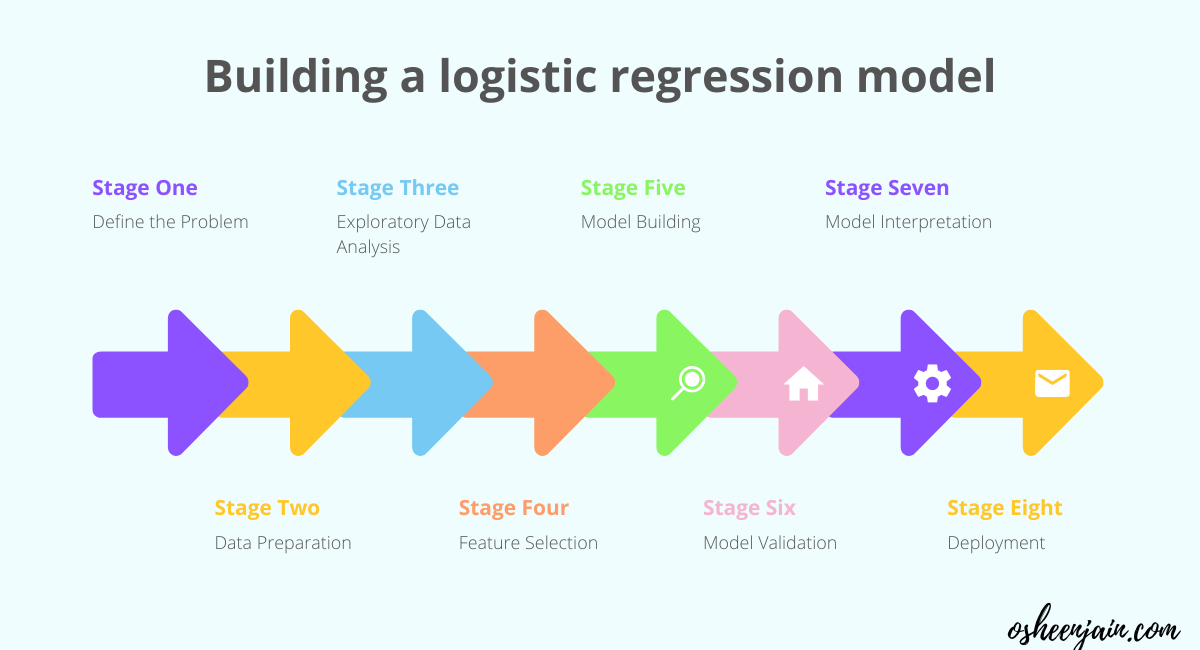 Building a logistic regression model

Stage One
Define the Problem

Stage Three
Exploratory Data Analysis

Stage Five
Model Building

Stage Seven
Model Interpretation

Stage Two
Data Preparation

Stage Four
Feature Selection

Stage Six
Model Validation

Stage Eight
Deployment

osheenjain.com